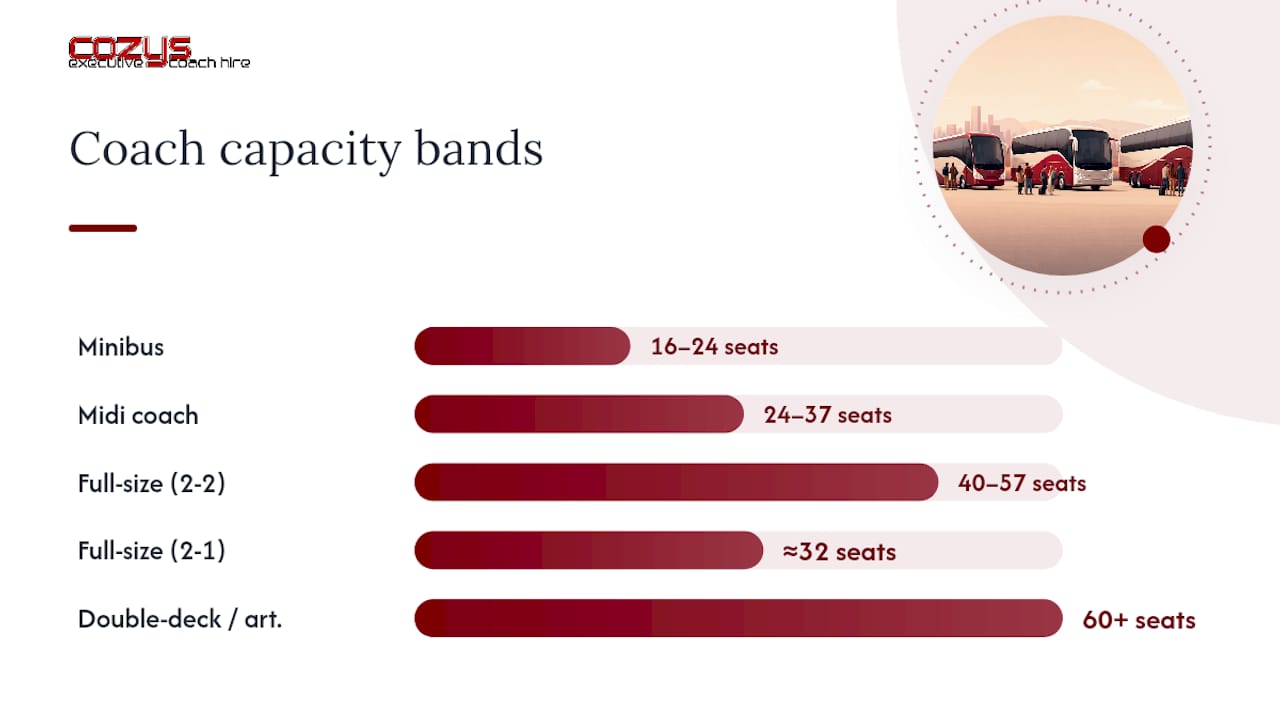 COZYS
executive coach hire

Coach capacity bands

Minibus
16–24 seats

Midi coach
24–37 seats

Full-size (2-2)
40–57 seats

Full-size (2-1)
≈32 seats

Double-deck / art.
60+ seats